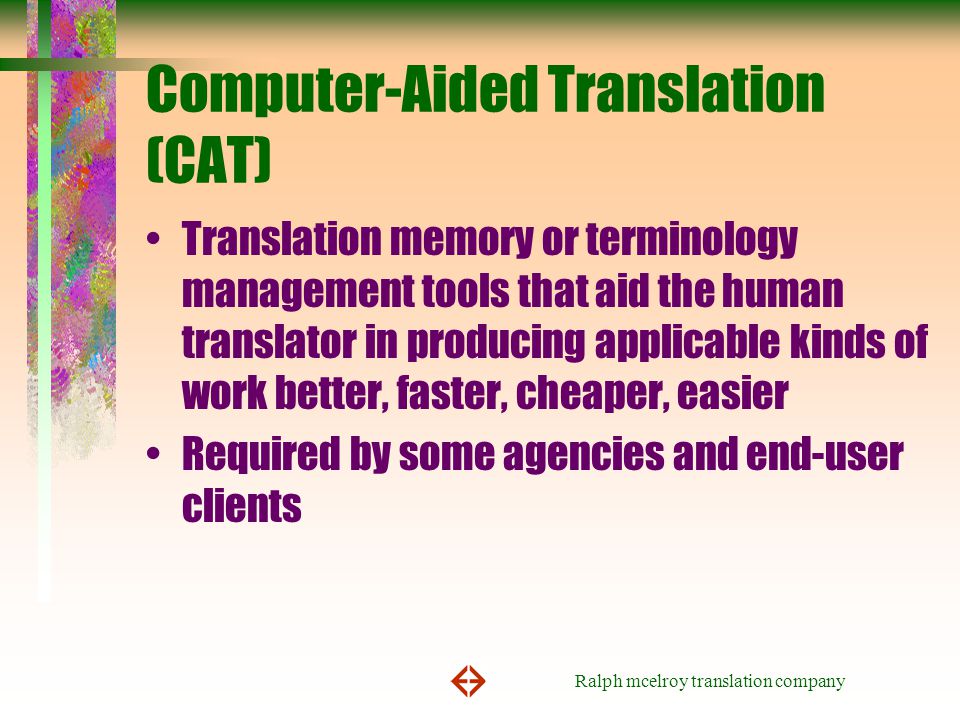 Computer-Aided Translation (CAT)

• Translation memory or terminology management tools that aid the human translator in producing applicable kinds of work better, faster, cheaper, easier

• Required by some agencies and end-user clients

Ralph mcelroy translation company